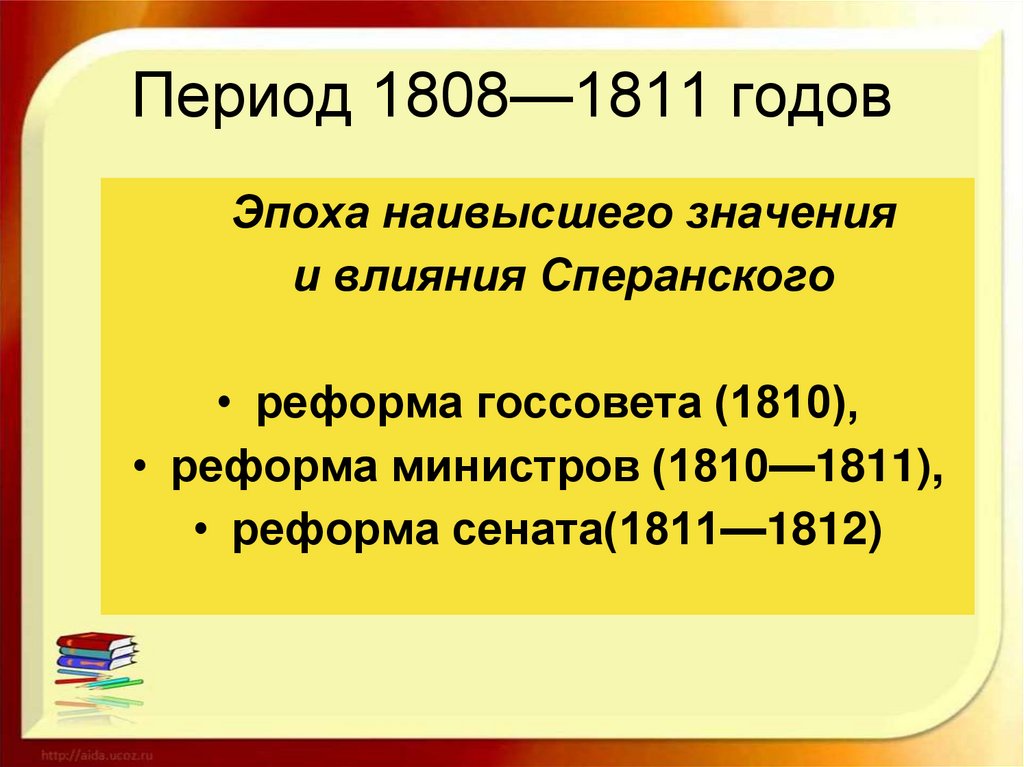 Период 1808—1811 годов

Эпоха наивысшего значения и влияния Сперанского

• реформа госсовета (1810),
• реформа министров (1810—1811),
• реформа сената(1811—1812)

http://aida.ucoz.ru